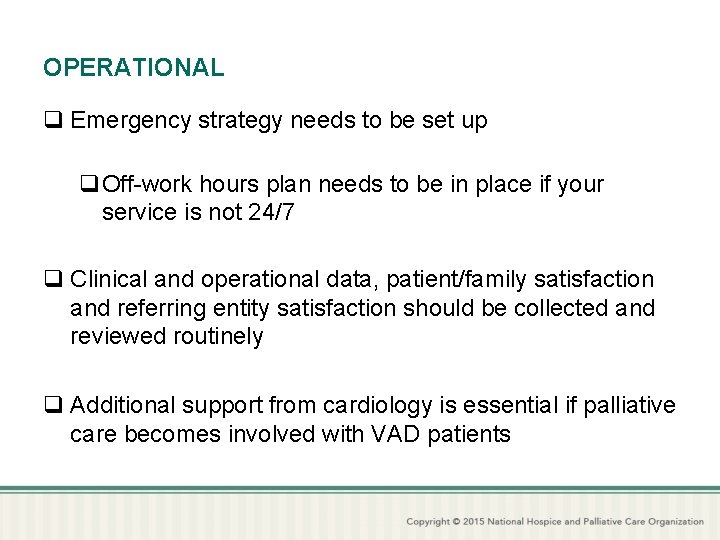 OPERATIONAL

❑ Emergency strategy needs to be set up

❑ Off-work hours plan needs to be in place if your service is not 24/7

❑ Clinical and operational data, patient/family satisfaction and referring entity satisfaction should be collected and reviewed routinely

❑ Additional support from cardiology is essential if palliative care becomes involved with VAD patients

Copyright © 2015 National Hospice and Palliative Care Organization